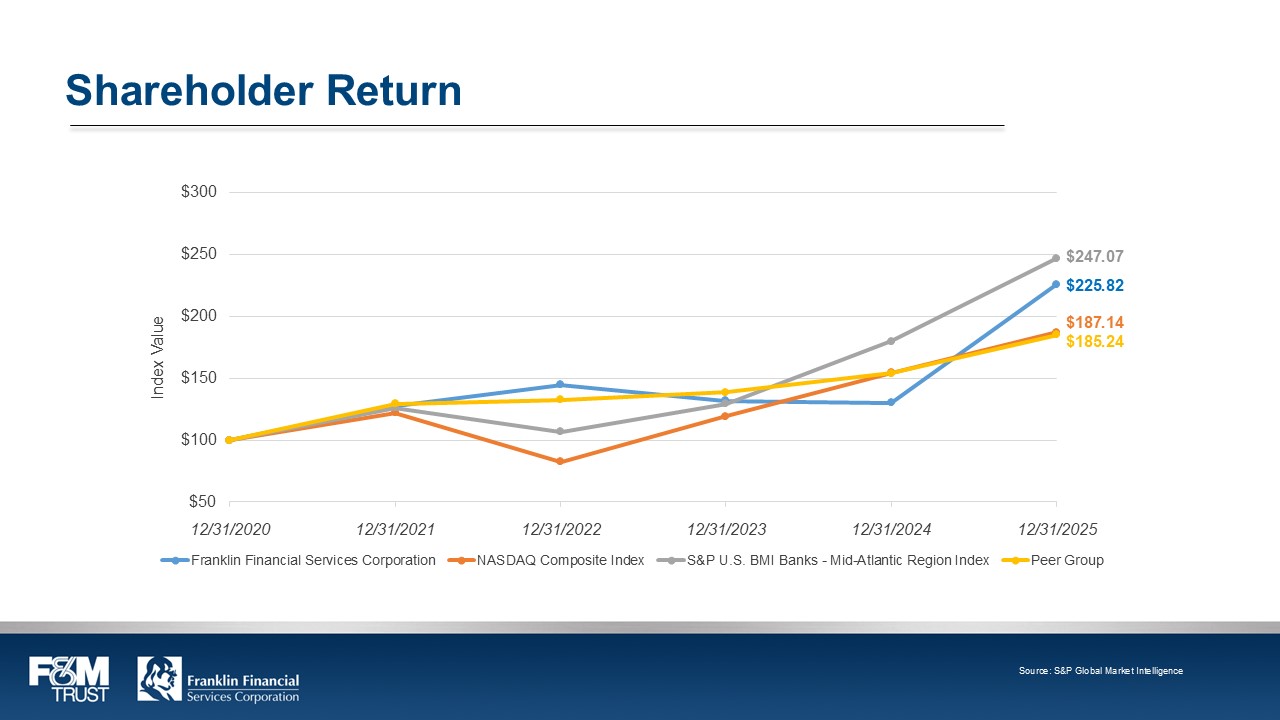 Shareholder Return

$300
$250
$200
$150
$100
$50

Index Value

$247.07
$225.82
$187.14
$185.24

12/31/2020
12/31/2021
12/31/2022
12/31/2023
12/31/2024
12/31/2025

Franklin Financial Services Corporation
NASDAQ Composite Index
S&P U.S. BMI Banks - Mid-Atlantic Region Index
Peer Group

F&M TRUST

Franklin Financial Services Corporation

Source: S&P Global Market Intelligence